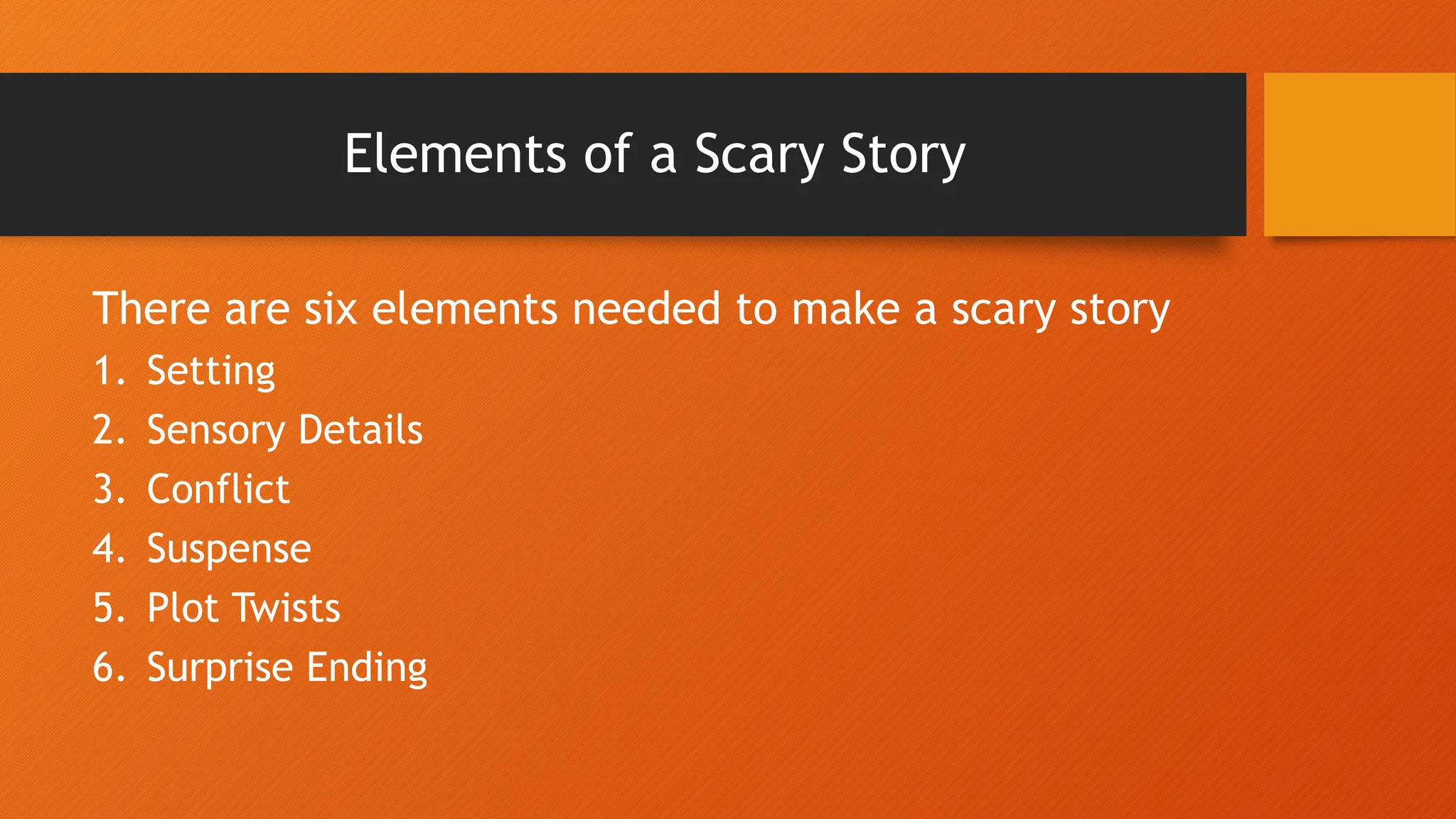 Elements of a Scary Story

There are six elements needed to make a scary story

1. Setting
2. Sensory Details
3. Conflict
4. Suspense
5. Plot Twists
6. Surprise Ending